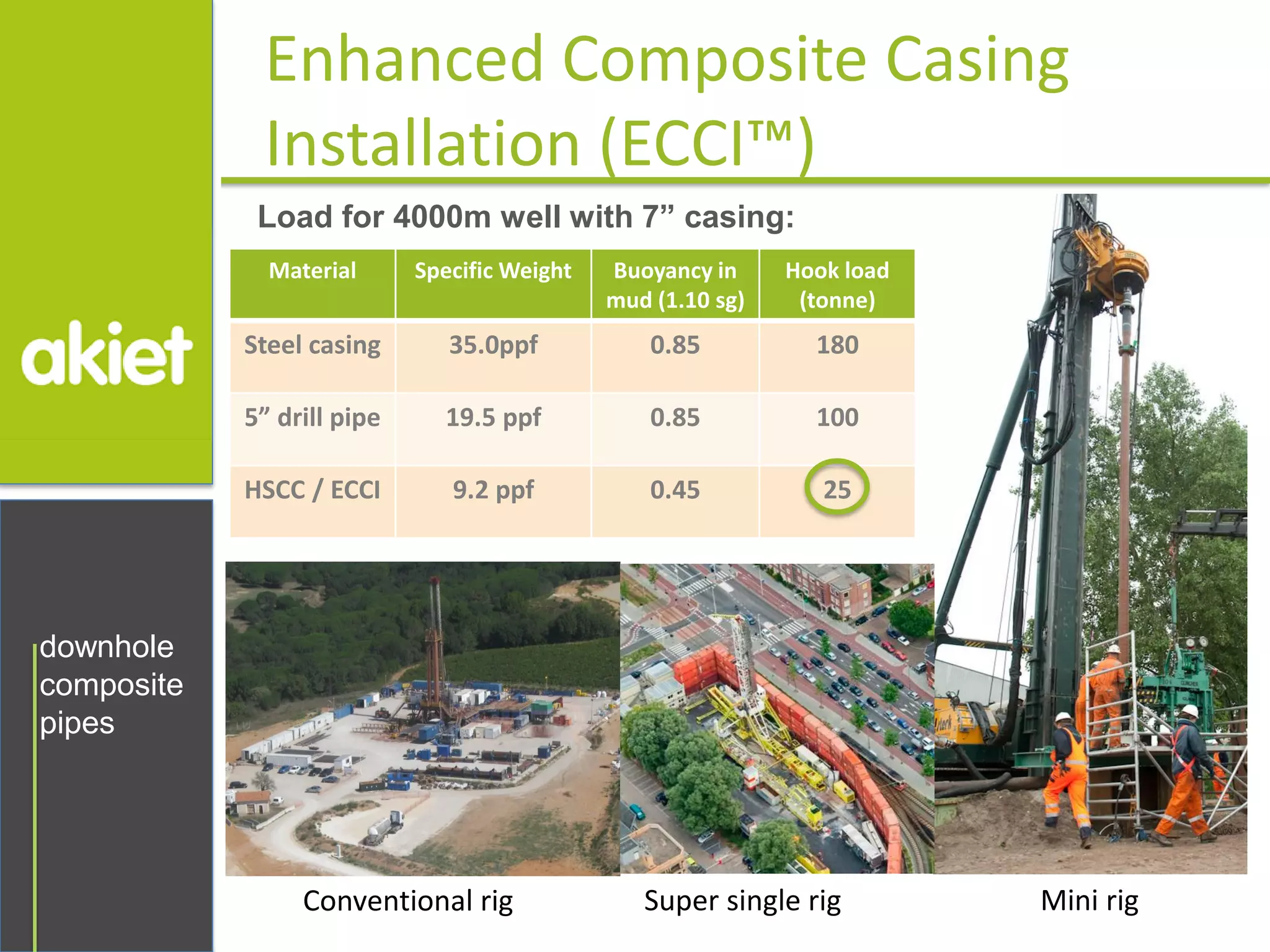 akiet

downhole composite pipes

Enhanced Composite Casing Installation (ECCI™)

Load for 4000m well with 7” casing:

| Material | Specific Weight | Buoyancy in mud (1.10 sg) | Hook load (tonne) |
|---|---|---|---|
| Steel casing | 35.0ppf | 0.85 | 180 |
| 5” drill pipe | 19.5 ppf | 0.85 | 100 |
| HSCC / ECCI | 9.2 ppf | 0.45 | 25 |

Conventional rig

Super single rig

Mini rig